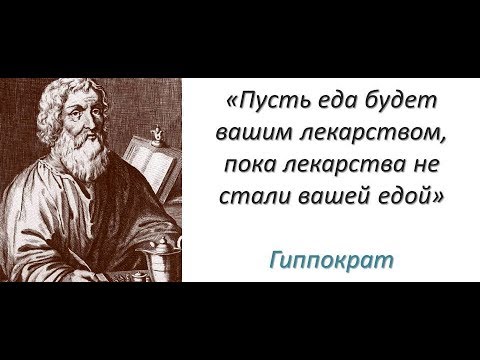 «Пусть еда будет вашим лекарством, пока лекарства не стали вашей едой»

Гиппократ